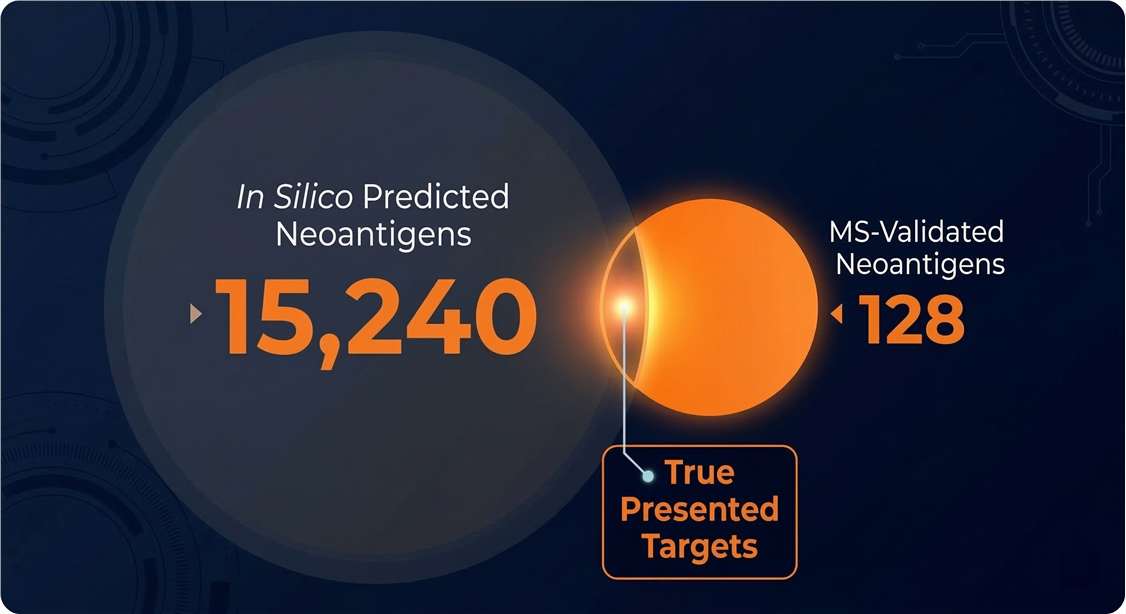 In Silico Predicted Neoantigens

15,240

MS-Validated Neoantigens

128

True Presented Targets